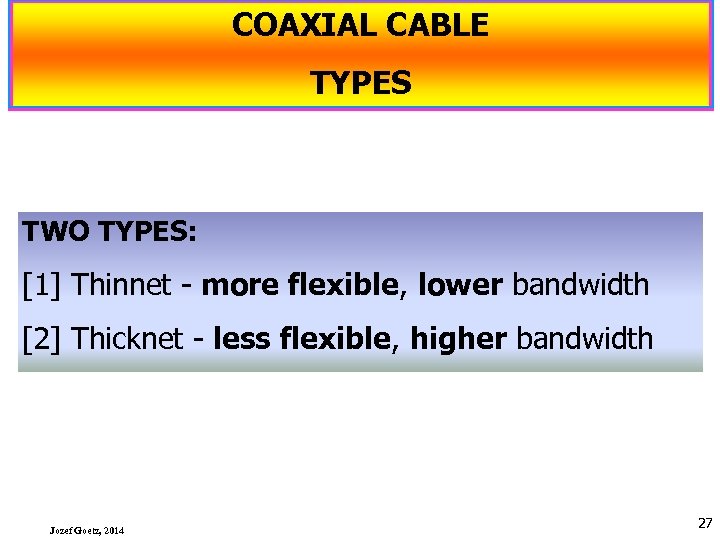 COAXIAL CABLE

TYPES

TWO TYPES:

[1] Thinnet - more flexible, lower bandwidth

[2] Thicknet - less flexible, higher bandwidth

Jozef Goetz, 2014

27